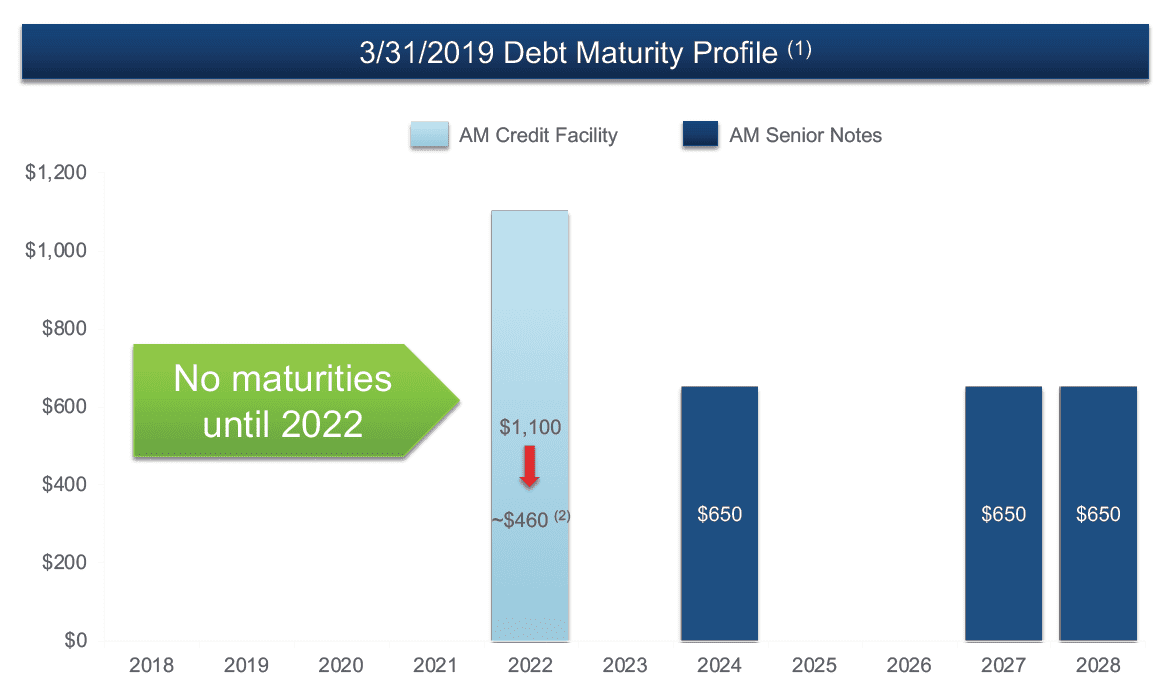 3/31/2019 Debt Maturity Profile $^{(1)}$

AM Credit Facility
AM Senior Notes

$1,200
$1,000
$800
$600
$400
$200
$0

No maturities until 2022

$1,100
~$460 $^{(2)}$

$650
$650
$650

2018
2019
2020
2021
2022
2023
2024
2025
2026
2027
2028